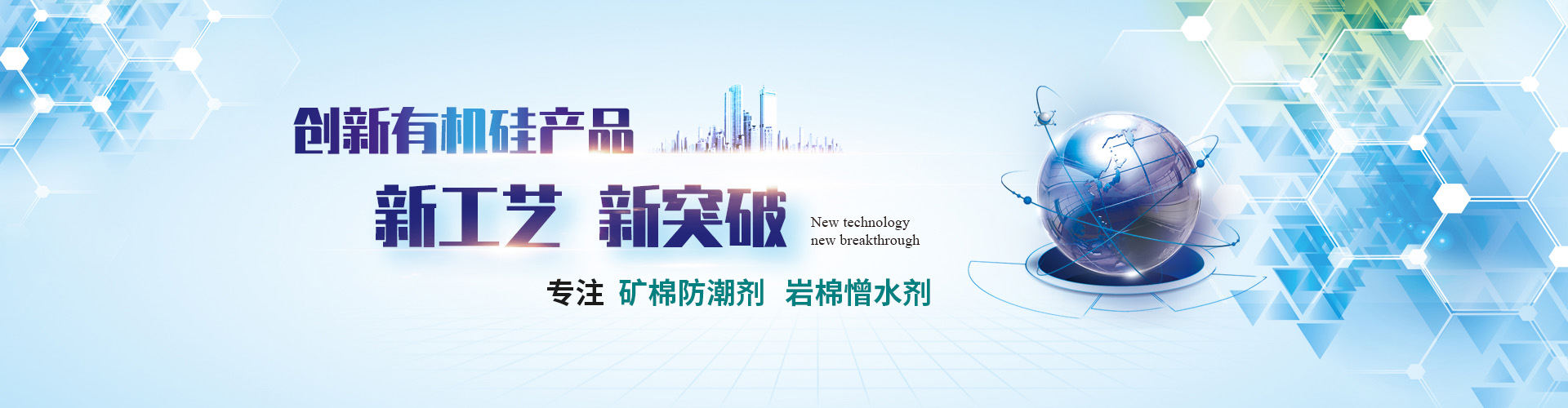 创新有机硅产品

新工艺 新突破

New technology
new breakthrough

专注 矿棉防潮剂 岩棉憎水剂